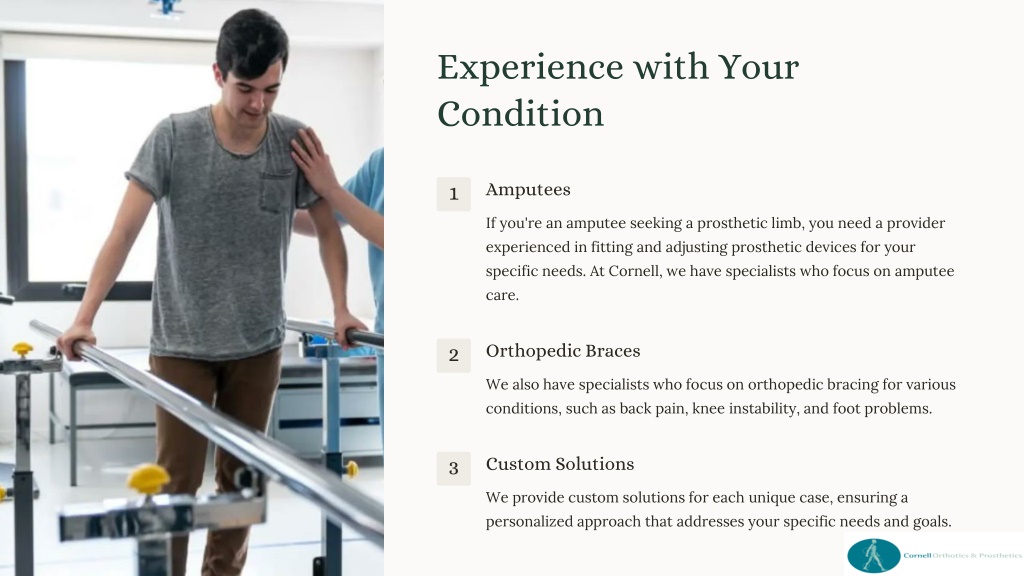 Experience with Your Condition

1

Amputees

If you're an amputee seeking a prosthetic limb, you need a provider experienced in fitting and adjusting prosthetic devices for your specific needs. At Cornell, we have specialists who focus on amputee care.

2

Orthopedic Braces

We also have specialists who focus on orthopedic bracing for various conditions, such as back pain, knee instability, and foot problems.

3

Custom Solutions

We provide custom solutions for each unique case, ensuring a personalized approach that addresses your specific needs and goals.

Cornell Orthotics & Prosthetics